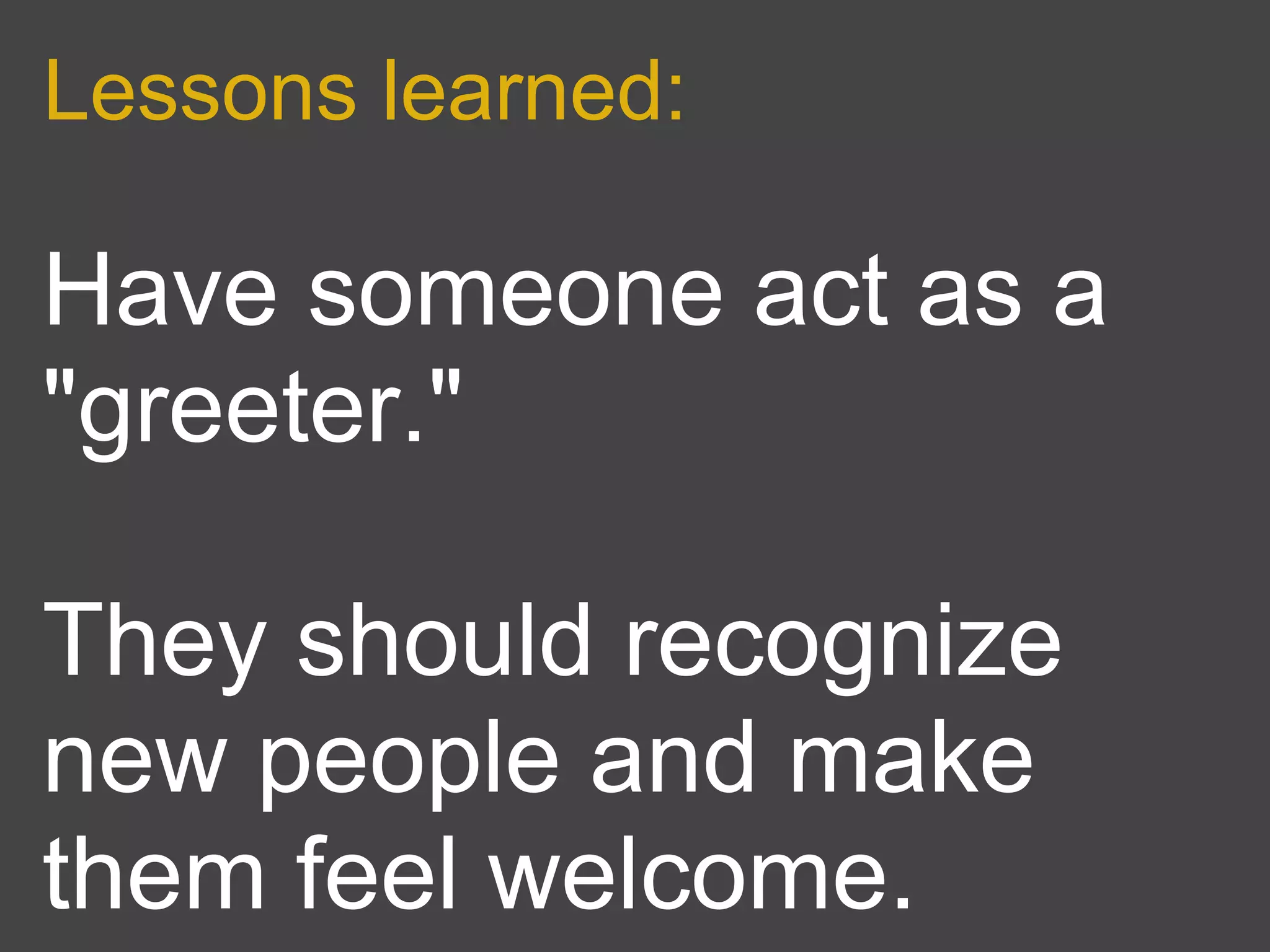 Lessons learned:

Have someone act as a "greeter."

They should recognize new people and make them feel welcome.